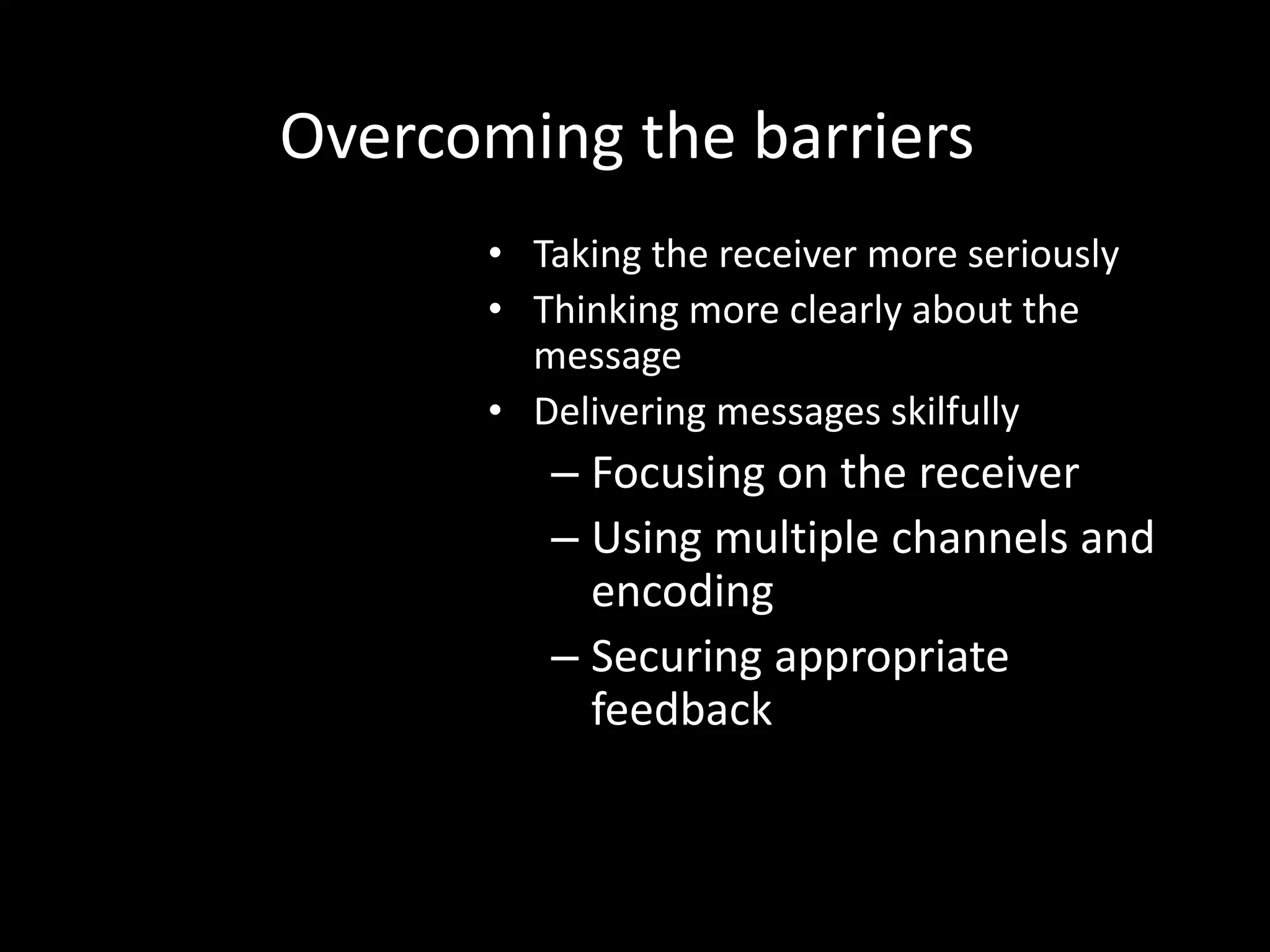 Overcoming the barriers

• Taking the receiver more seriously
• Thinking more clearly about the message
• Delivering messages skilfully
– Focusing on the receiver
– Using multiple channels and encoding
– Securing appropriate feedback